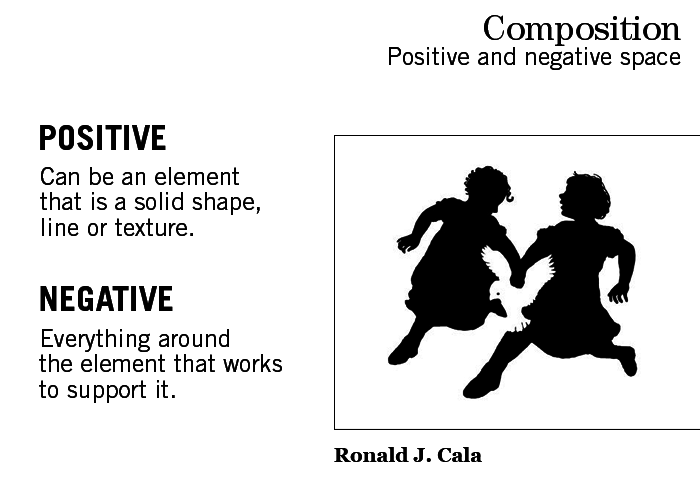 Composition
Positive and negative space

POSITIVE

Can be an element that is a solid shape, line or texture.

NEGATIVE

Everything around the element that works to support it.

Ronald J. Cala